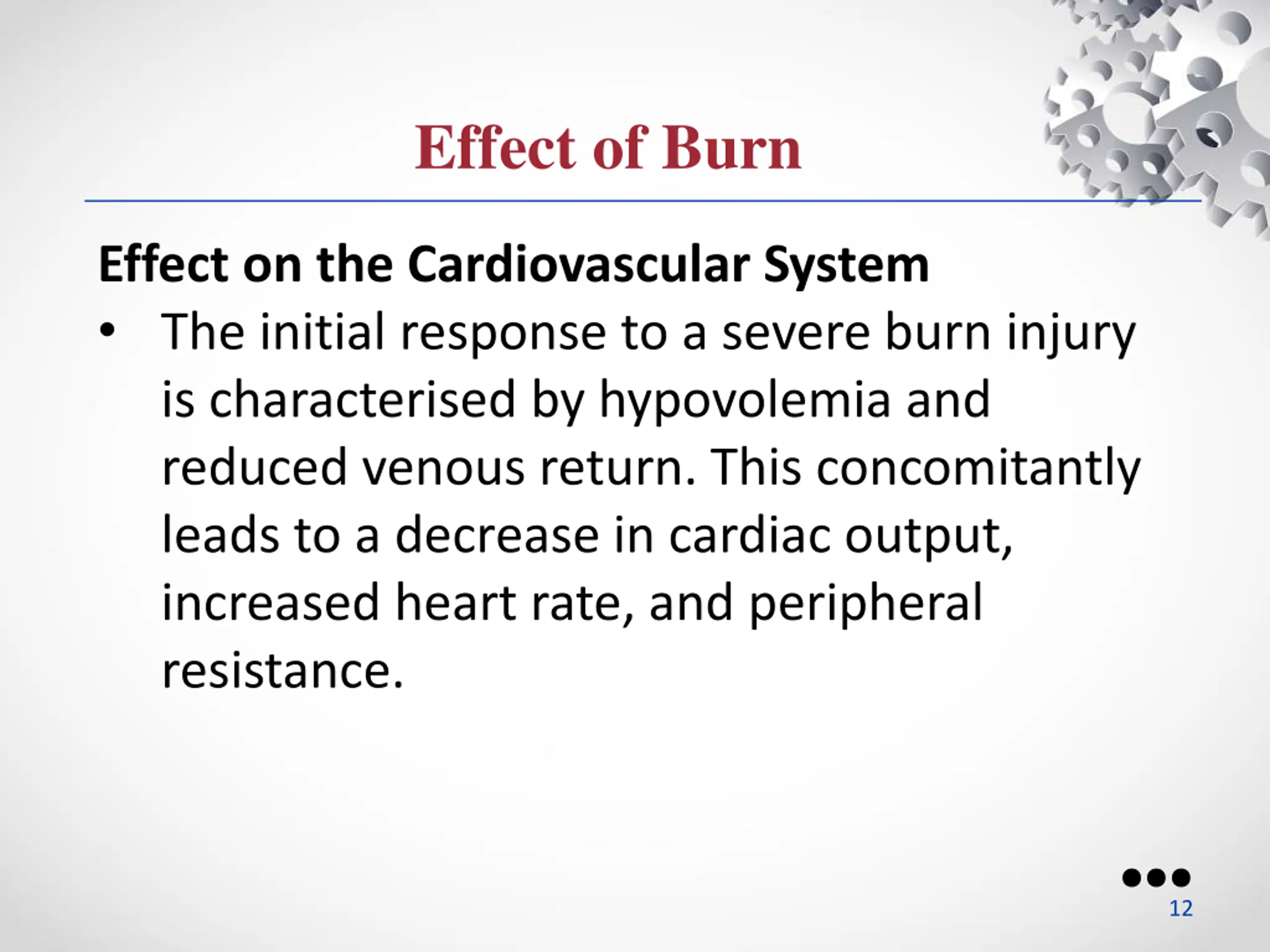 Effect of Burn

Effect on the Cardiovascular System

• The initial response to a severe burn injury is characterised by hypovolemia and reduced venous return. This concomitantly leads to a decrease in cardiac output, increased heart rate, and peripheral resistance.

12